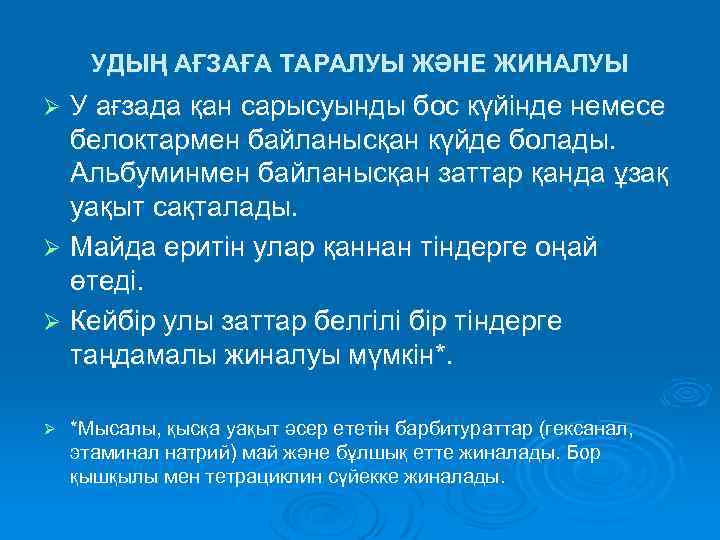 УДЫҢ АҒЗАҒА ТАРАЛУЫ ЖӘНЕ ЖИНАЛУЫ

➢ У ағзада қан сарысуынды бос күйінде немесе белоктармен байланысқан күйде болады. Альбуминмен байланысқан заттар қанда ұзақ уақыт сақталады.

➢ Майда еритін улар қаннан тіндерге оңай өтеді.

➢ Кейбір улы заттар белгілі бір тіндерге таңдамалы жиналуы мүмкін*.

➢ *Мысалы, қысқа уақыт әсер ететін барбитураттар (гексанал, этаминал натрий) май және бұлшық етте жиналады. Бор қышқылы мен тетрациклин сүйекке жиналады.